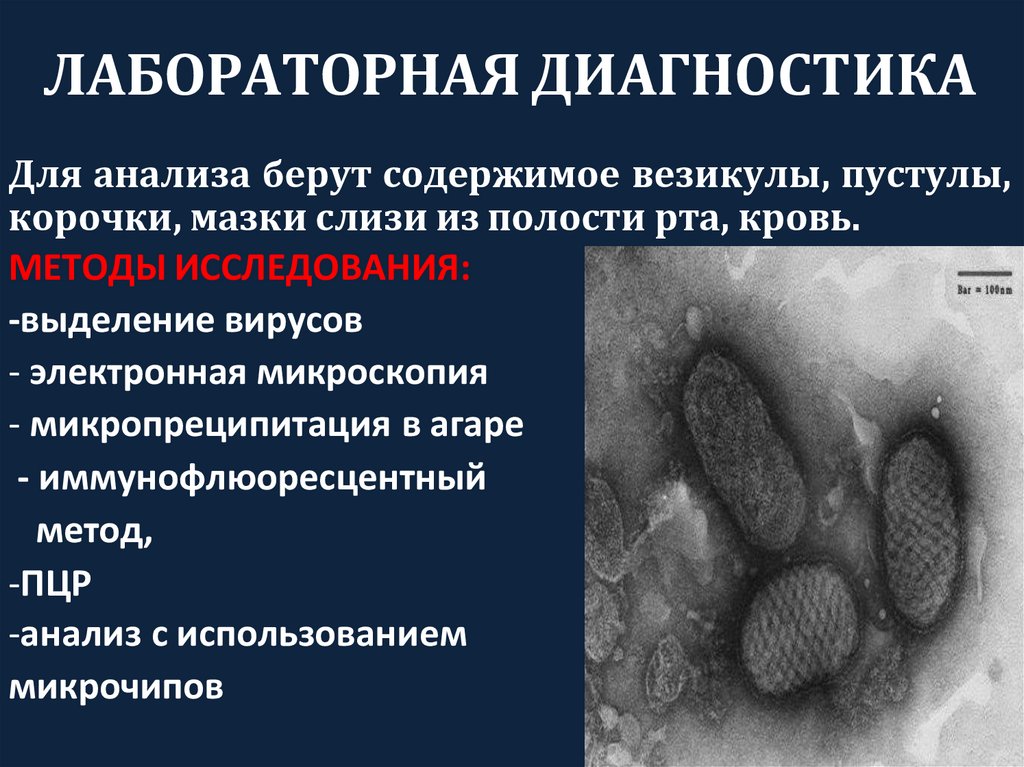 ЛАБОРАТОРНАЯ ДИАГНОСТИКА

Для анализа берут содержимое везикулы, пустулы, корочки, мазки слизи из полости рта, кровь.

МЕТОДЫ ИССЛЕДОВАНИЯ:

-выделение вирусов

- электронная микроскопия

- микропреципитация в агаре

- иммунофлюоресцентный метод,

-ПЦР

-анализ с использованием микрочипов

Bar = 100nm